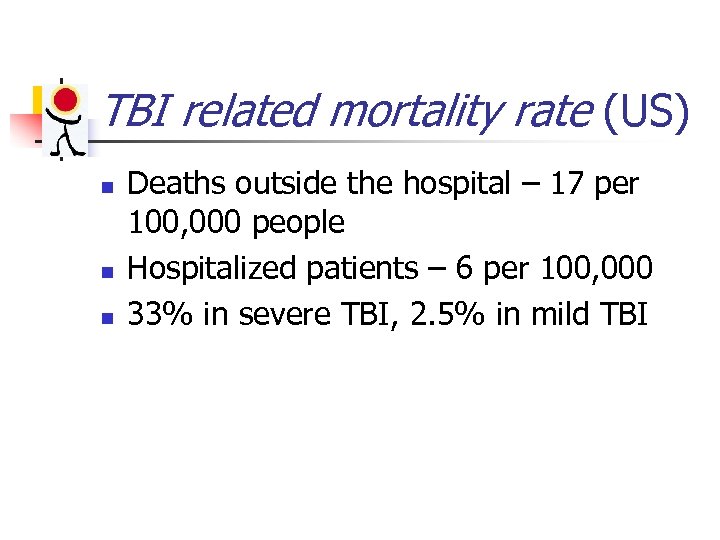 TBI related mortality rate (US)

- Deaths outside the hospital – 17 per 100,000 people
- Hospitalized patients – 6 per 100,000
- 33% in severe TBI, 2.5% in mild TBI